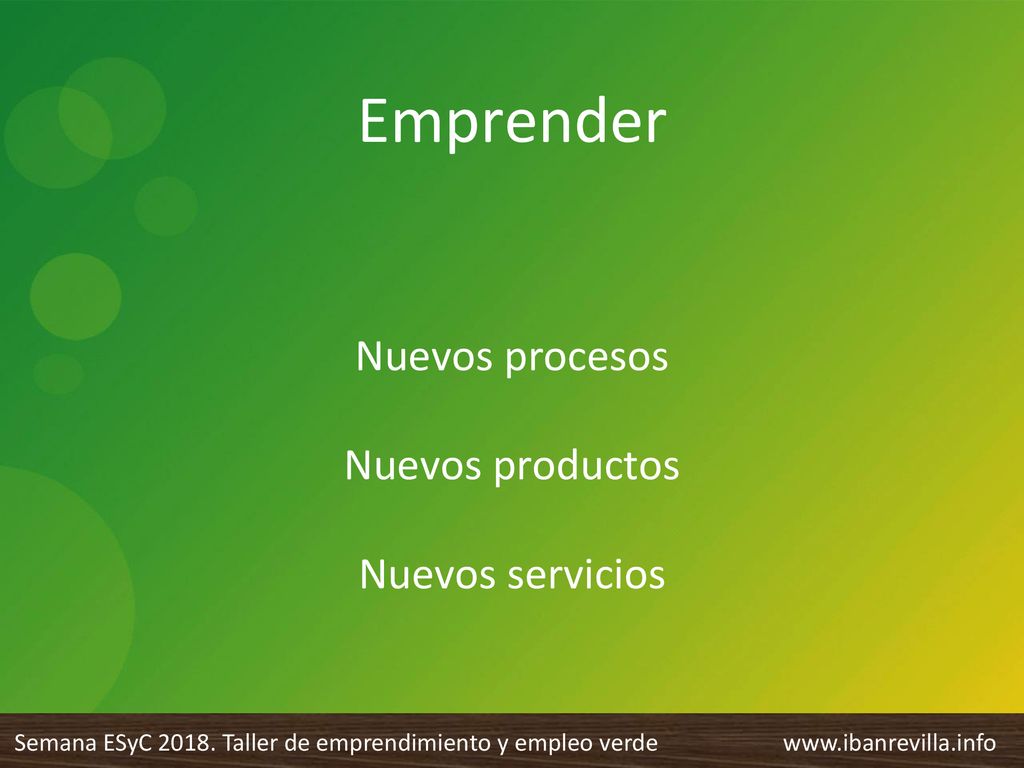 Emprender

Nuevos procesos

Nuevos productos

Nuevos servicios

Semana ESyC 2018. Taller de emprendimiento y empleo verde www.ibanrevilla.info